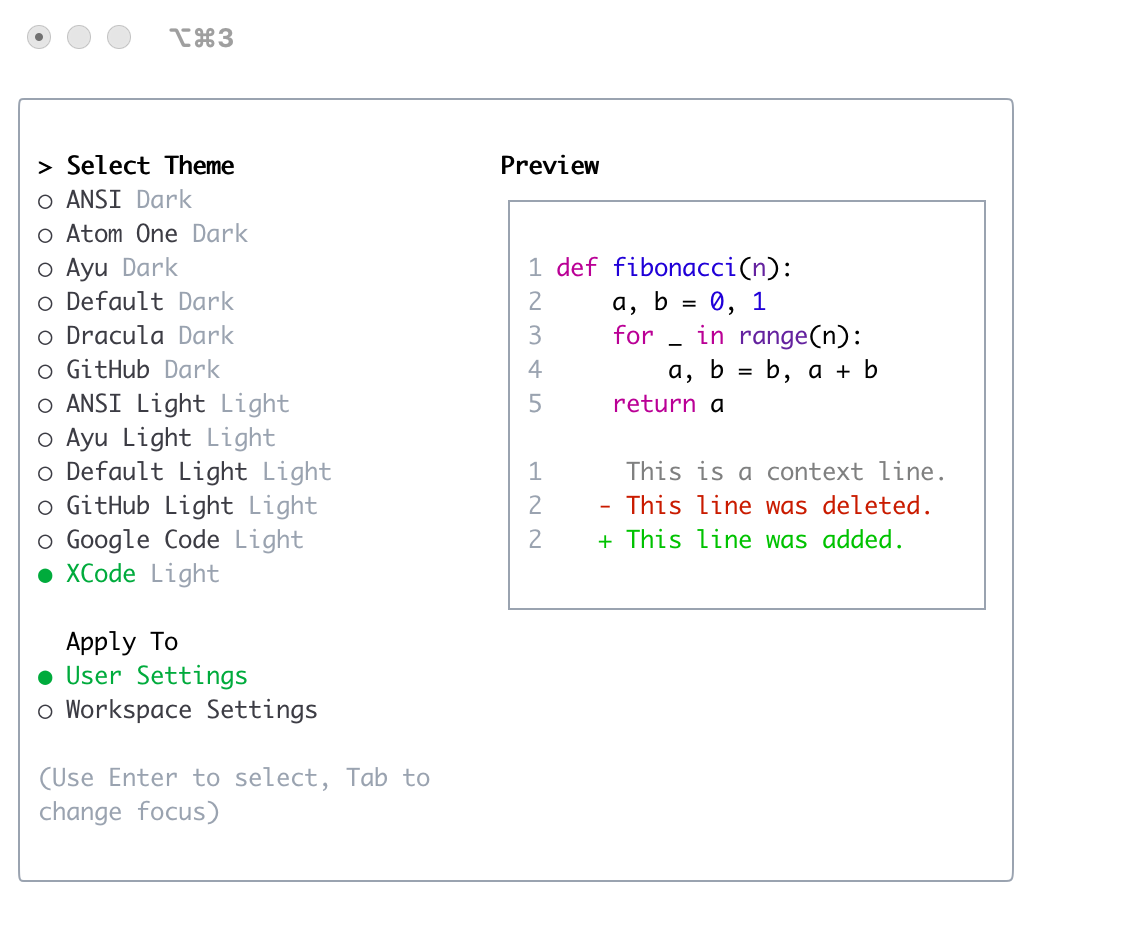 ⌥⌘3

> Select Theme
○ ANSI Dark
○ Atom One Dark
○ Ayu Dark
○ Default Dark
○ Dracula Dark
○ GitHub Dark
○ ANSI Light Light
○ Ayu Light Light
○ Default Light Light
○ GitHub Light Light
○ Google Code Light
● XCode Light

Apply To
● User Settings
○ Workspace Settings

(Use Enter to select, Tab to change focus)

Preview

1 def fibonacci(n):
2     a, b = 0, 1
3     for _ in range(n):
4         a, b = b, a + b
5     return a

1      This is a context line.
2    - This line was deleted.
2    + This line was added.